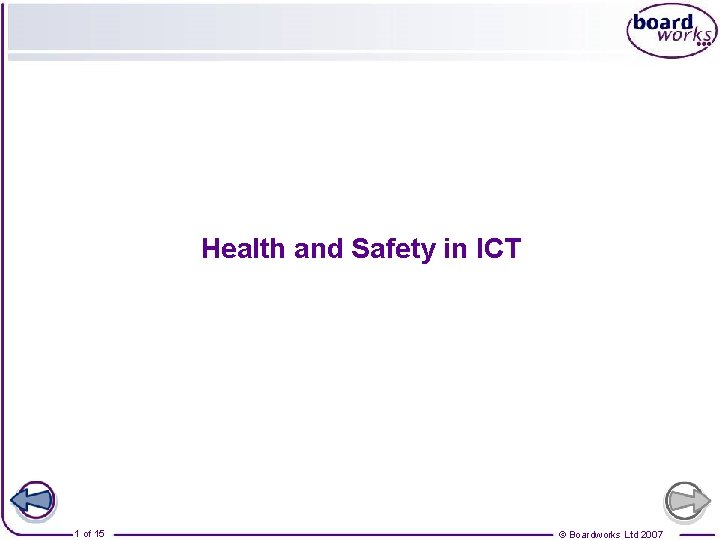 board works

Health and Safety in ICT

1 of 15

© Boardworks Ltd 2007